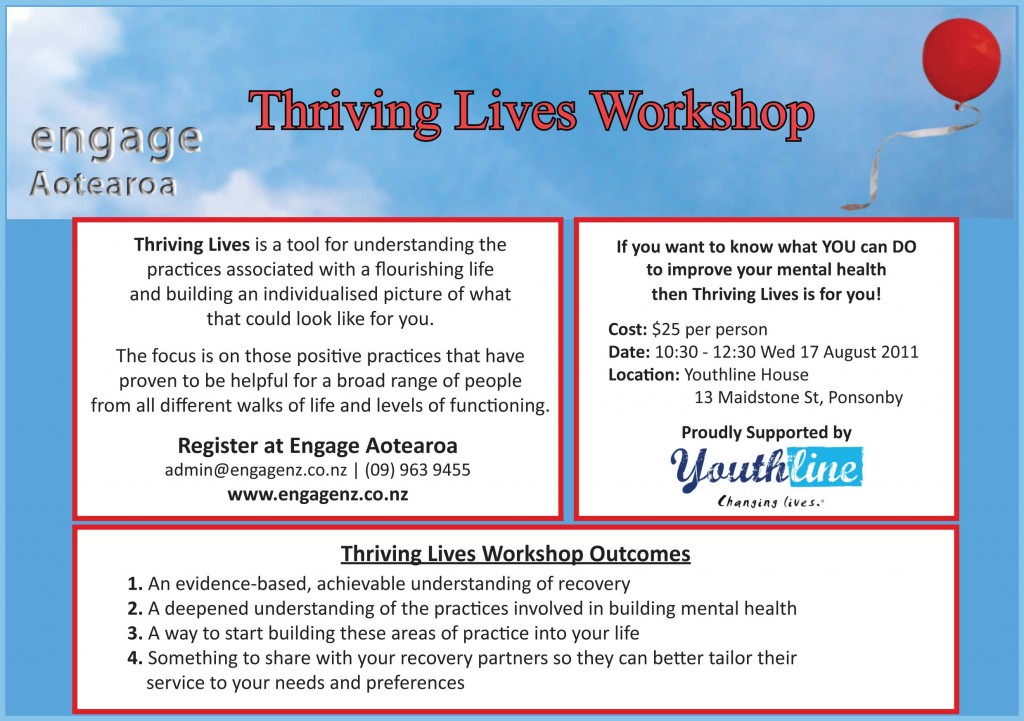 engage
Aotearoa

Thriving Lives Workshop

Thriving Lives is a tool for understanding the practices associated with a flourishing life and building an individualised picture of what that could look like for you.

The focus is on those positive practices that have proven to be helpful for a broad range of people from all different walks of life and levels of functioning.

Register at Engage Aotearoa
admin@engagenz.co.nz | (09) 963 9455
www.engagenz.co.nz

If you want to know what YOU can DO to improve your mental health then Thriving Lives is for you!

Cost: $25 per person
Date: 10:30 - 12:30 Wed 17 August 2011
Location: Youthline House
13 Maidstone St, Ponsonby

Proudly Supported by
Youthline
Changing lives.

Thriving Lives Workshop Outcomes
1. An evidence-based, achievable understanding of recovery
2. A deepened understanding of the practices involved in building mental health
3. A way to start building these areas of practice into your life
4. Something to share with your recovery partners so they can better tailor their service to your needs and preferences